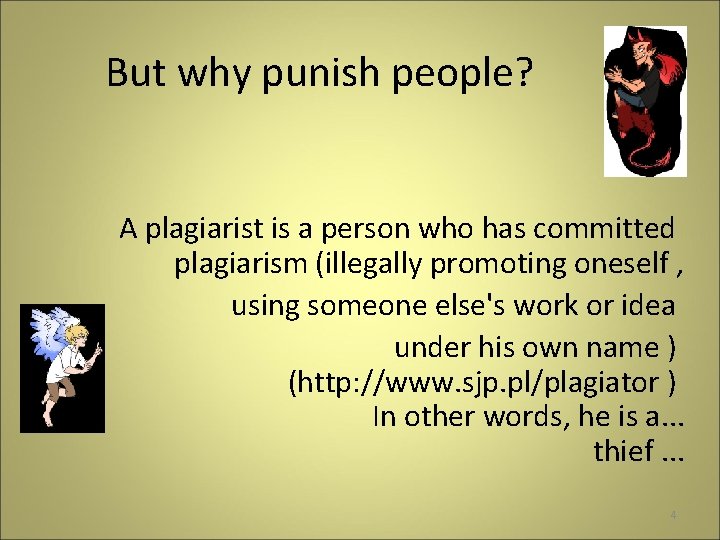 But why punish people?

A plagiarist is a person who has committed plagiarism (illegally promoting oneself , using someone else's work or idea under his own name ) (http://www.sjp.pl/plagiator ) In other words, he is a... thief ...

4